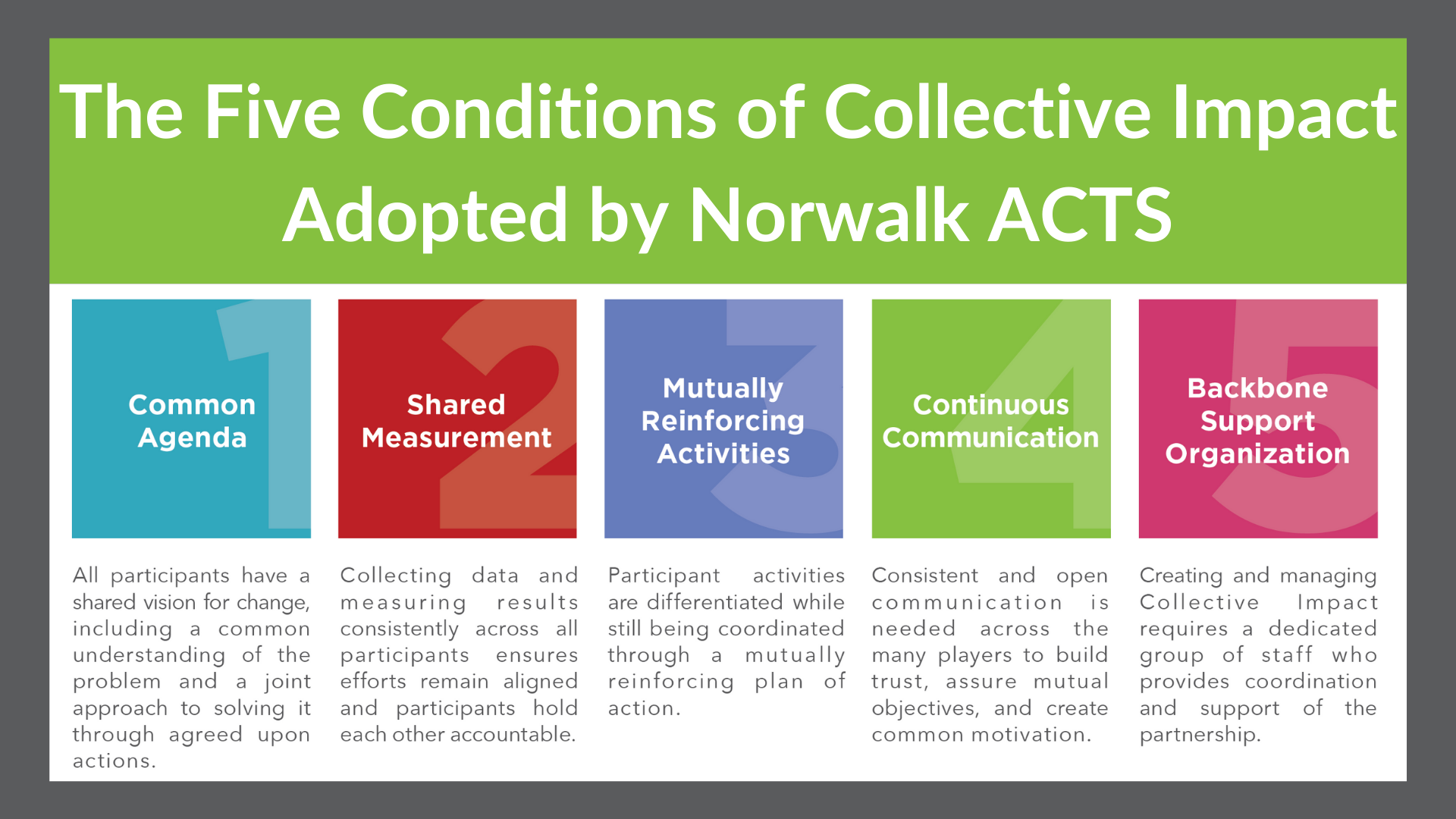 The Five Conditions of Collective Impact Adopted by Norwalk ACTS

1
Common Agenda

All participants have a shared vision for change, including a common understanding of the problem and a joint approach to solving it through agreed upon actions.

2
Shared Measurement

Collecting data and measuring results consistently across all participants ensures efforts remain aligned and participants hold each other accountable.

3
Mutually Reinforcing Activities

Participant activities are differentiated while still being coordinated through a mutually reinforcing plan of action.

4
Continuous Communication

Consistent and open communication is needed across the many players to build trust, assure mutual objectives, and create common motivation.

5
Backbone Support Organization

Creating and managing Collective Impact requires a dedicated group of staff who provides coordination and support of the partnership.